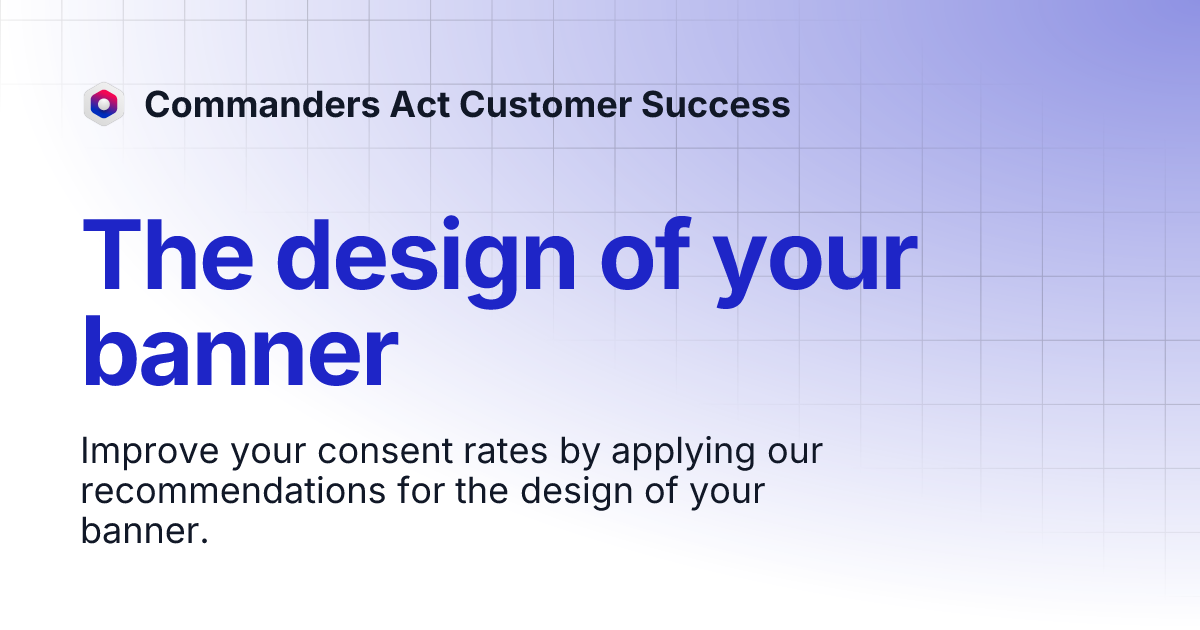 Commanders Act Customer Success

The design of your banner

Improve your consent rates by applying our recommendations for the design of your banner.